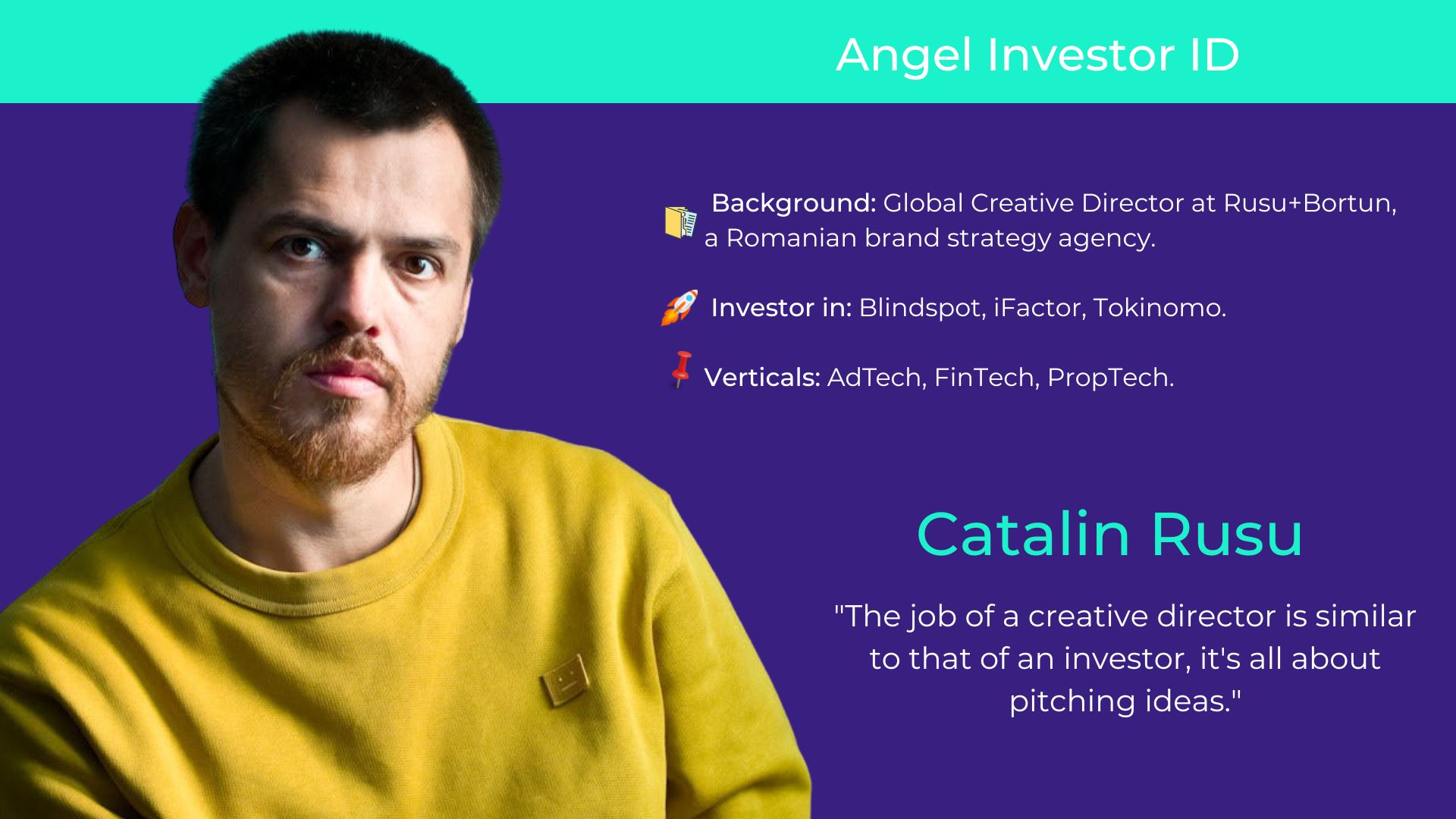 Angel Investor ID

Background: Global Creative Director at Rusu+Bortun, a Romanian brand strategy agency.

Investor in: Blindspot, iFactor, Tokinomo.

Verticals: AdTech, FinTech, PropTech.

Catalin Rusu

"The job of a creative director is similar to that of an investor, it's all about pitching ideas."